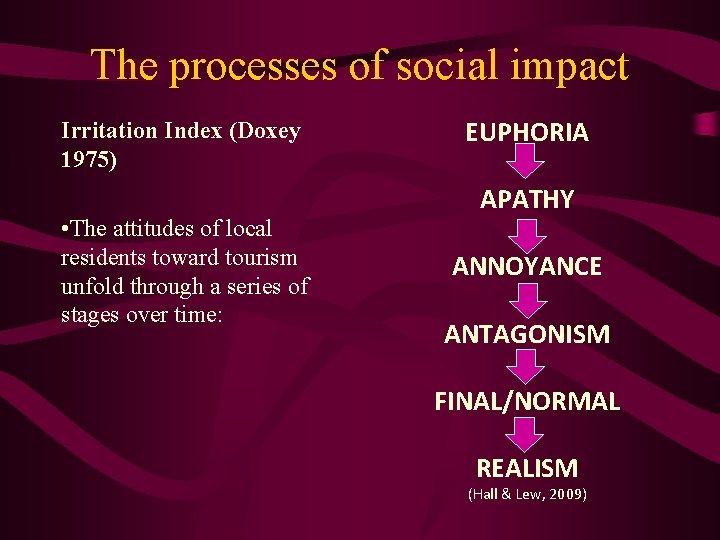 The processes of social impact

Irritation Index (Doxey 1975)

•The attitudes of local residents toward tourism unfold through a series of stages over time:

EUPHORIA

APATHY

ANNOYANCE

ANTAGONISM

FINAL/NORMAL

REALISM

(Hall & Lew, 2009)